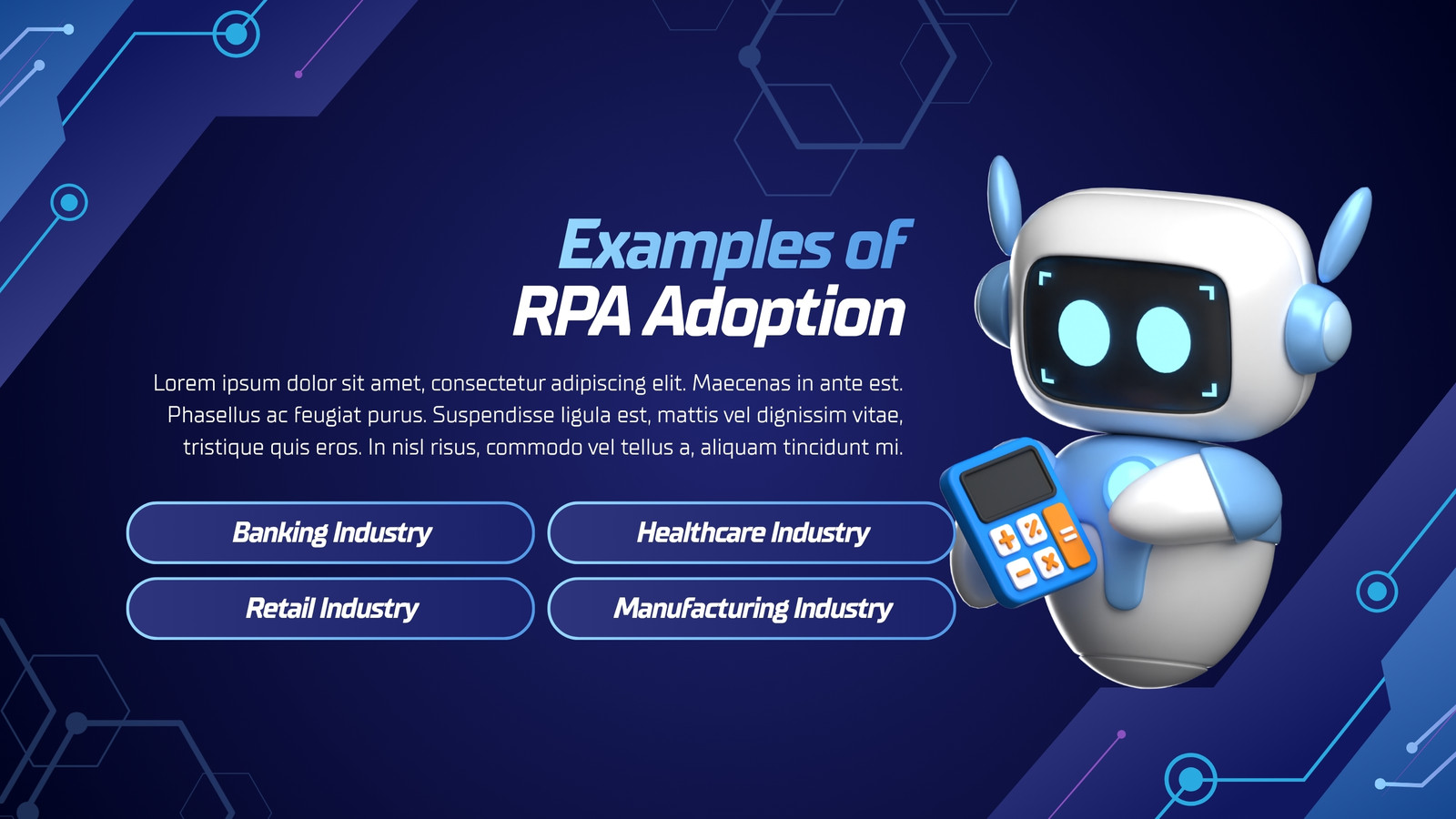 Examples of
RPA Adoption

Lorem ipsum dolor sit amet, consectetur adipiscing elit. Maecenas in ante est. Phasellus ac feugiat purus. Suspendisse ligula est, mattis vel dignissim vitae, tristique quis eros. In nisl risus, commodo vel tellus a, aliquam tincidunt mi.

Banking Industry

Healthcare Industry

Retail Industry

Manufacturing Industry